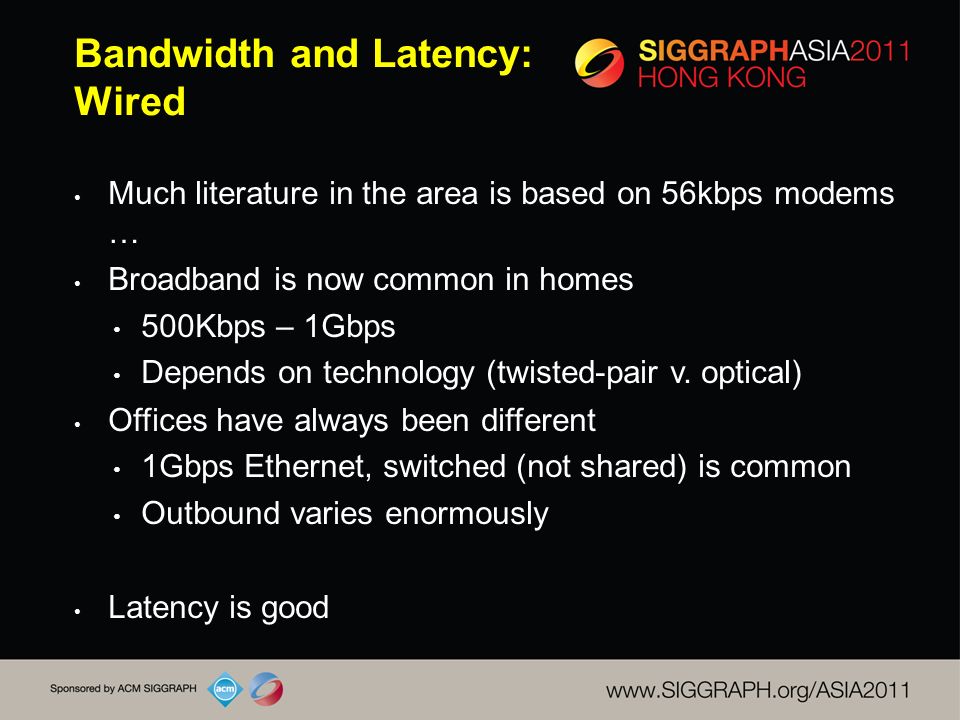 Bandwidth and Latency: Wired

SIGGRAPHASIA2011
HONG KONG

• Much literature in the area is based on 56kbps modems …
• Broadband is now common in homes
  • 500Kbps – 1Gbps
  • Depends on technology (twisted-pair v. optical)
• Offices have always been different
  • 1Gbps Ethernet, switched (not shared) is common
  • Outbound varies enormously

• Latency is good

Sponsored by ACM SIGGRAPH acm

www.SIGGRAPH.org/ASIA2011